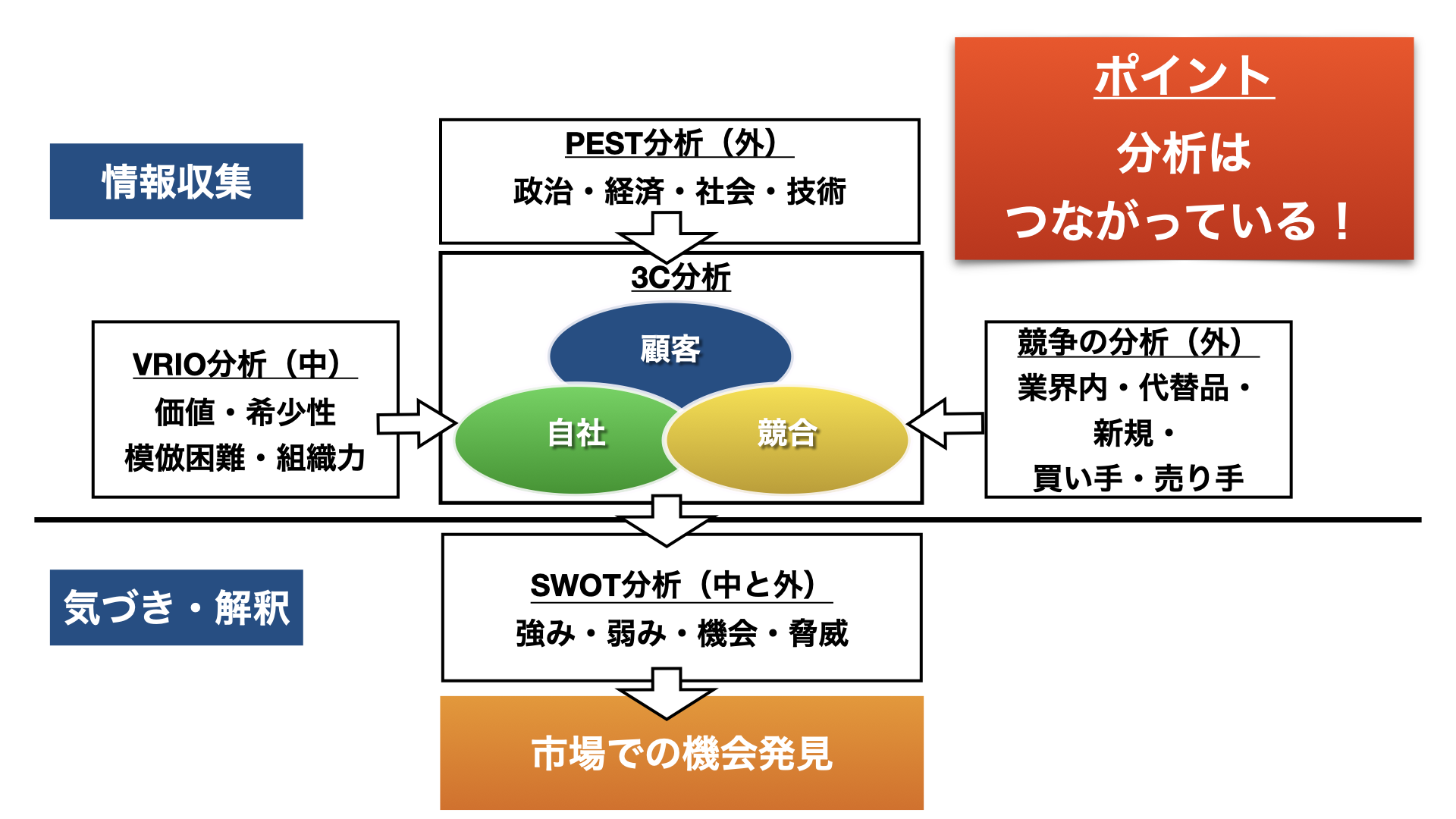 ポイント
分析は
つながっている！

情報収集

PEST分析（外）
政治・経済・社会・技術

3C分析
顧客
自社
競合

VRIO分析（中）
価値・希少性
模倣困難・組織力

競争の分析（外）
業界内・代替品・
新規・
買い手・売り手

気づき・解釈

SWOT分析（中と外）
強み・弱み・機会・脅威

市場での機会発見